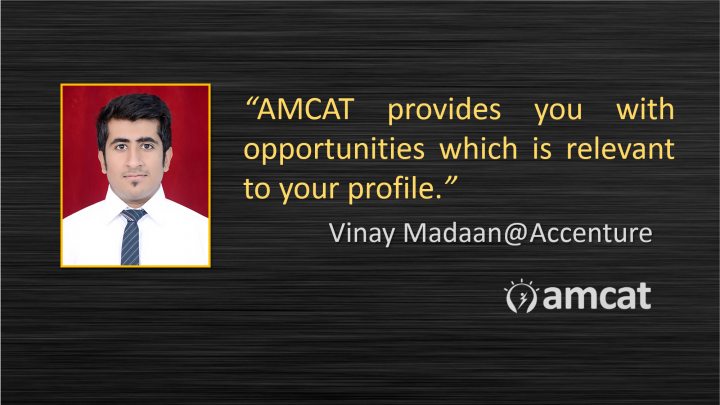 “AMCAT provides you with opportunities which is relevant to your profile.”

Vinay Madaan@Accenture

amcat